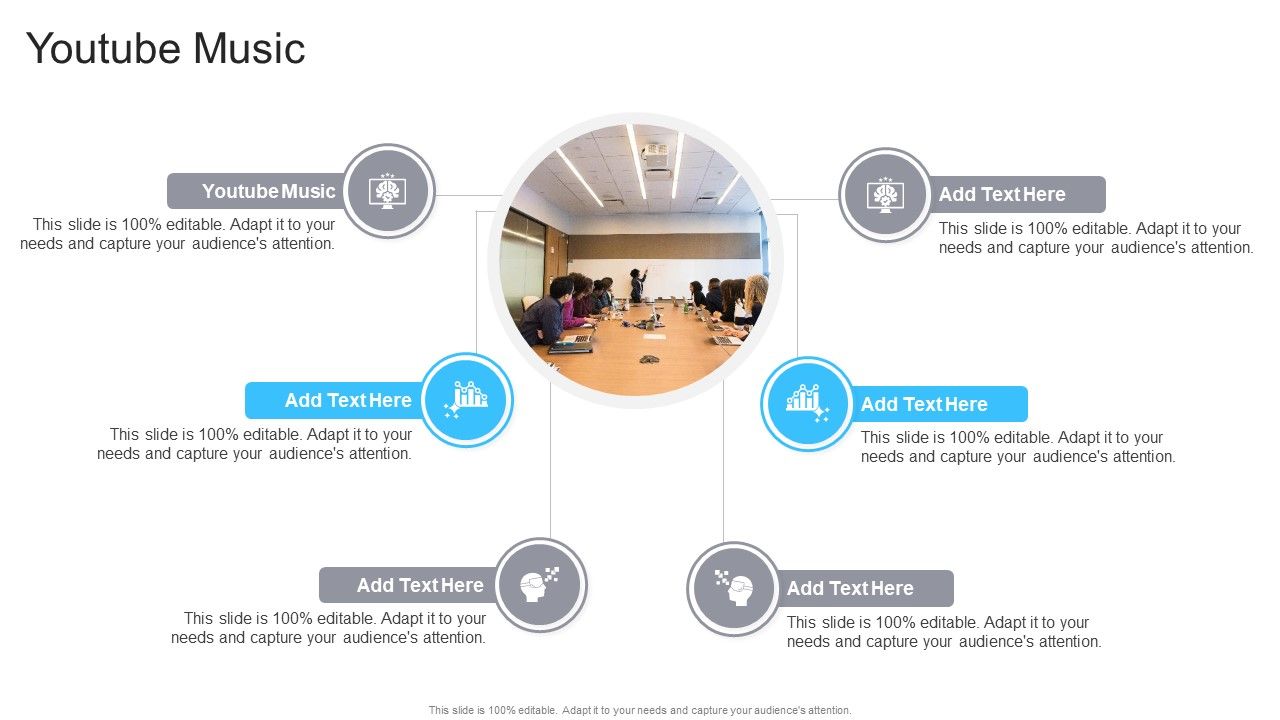 Youtube Music

Youtube Music

This slide is 100% editable. Adapt it to your needs and capture your audience's attention.

Add Text Here

This slide is 100% editable. Adapt it to your needs and capture your audience's attention.

Add Text Here

This slide is 100% editable. Adapt it to your needs and capture your audience's attention.

Add Text Here

This slide is 100% editable. Adapt it to your needs and capture your audience's attention.

Add Text Here

This slide is 100% editable. Adapt it to your needs and capture your audience's attention.

Add Text Here

This slide is 100% editable. Adapt it to your needs and capture your audience's attention.

This slide is 100% editable. Adapt it to your needs and capture your audience's attention.